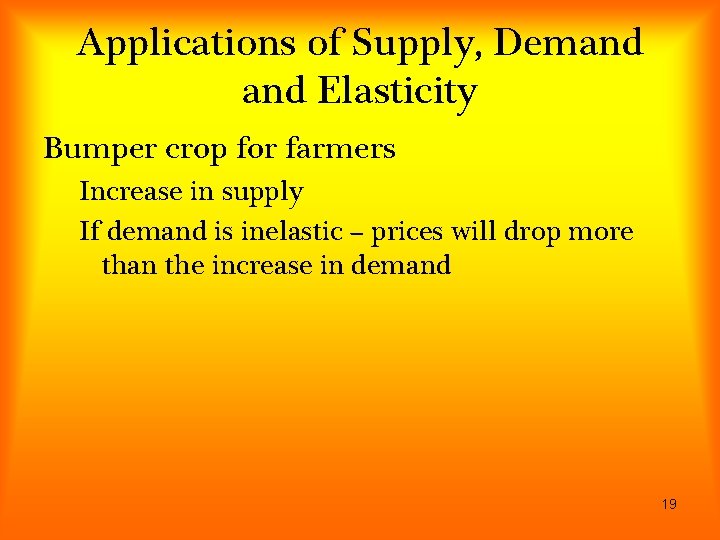 Applications of Supply, Demand and Elasticity

Bumper crop for farmers

Increase in supply

If demand is inelastic – prices will drop more than the increase in demand

19